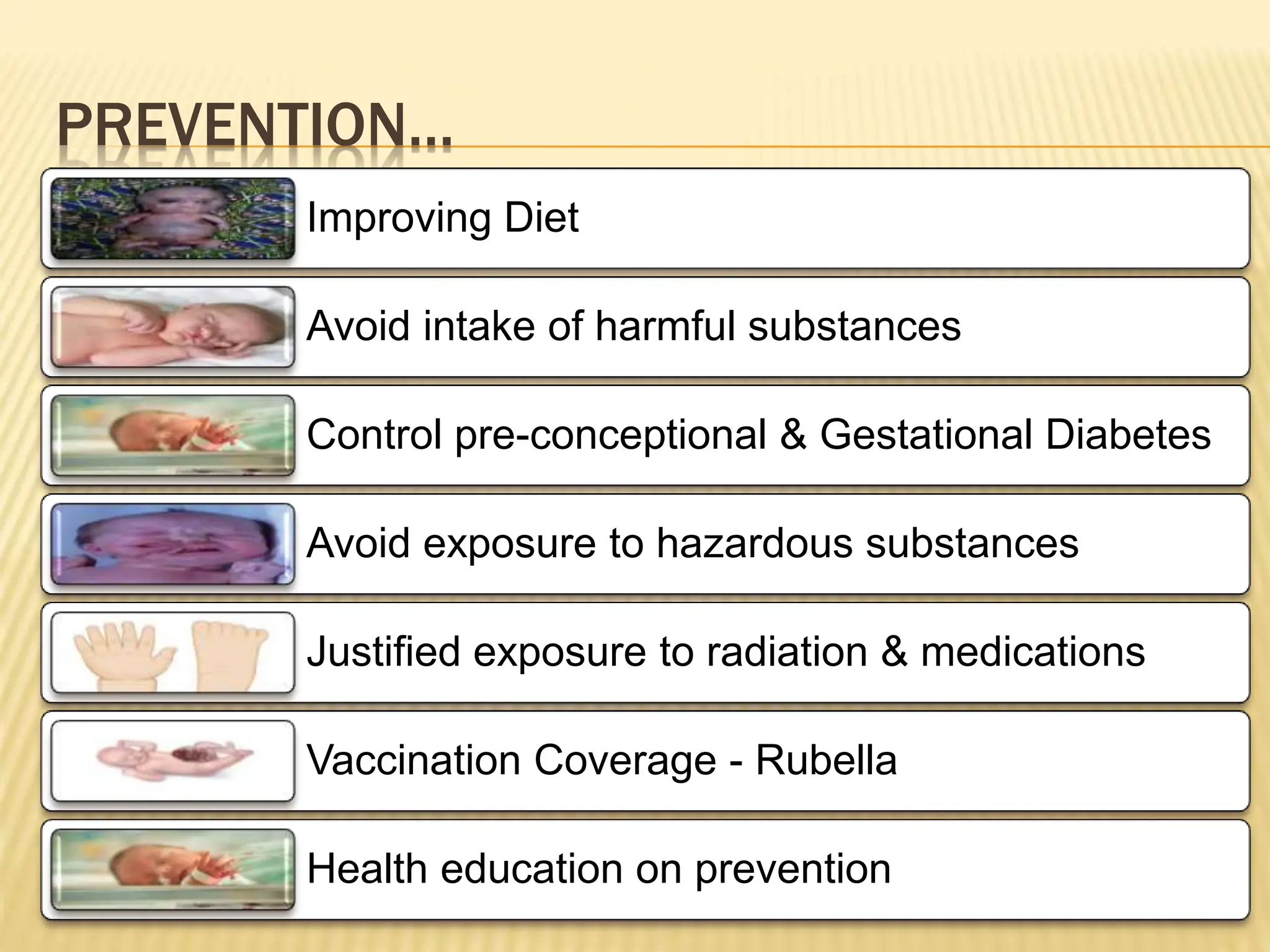 PREVENTION…

Improving Diet

Avoid intake of harmful substances

Control pre-conceptional & Gestational Diabetes

Avoid exposure to hazardous substances

Justified exposure to radiation & medications

Vaccination Coverage - Rubella

Health education on prevention